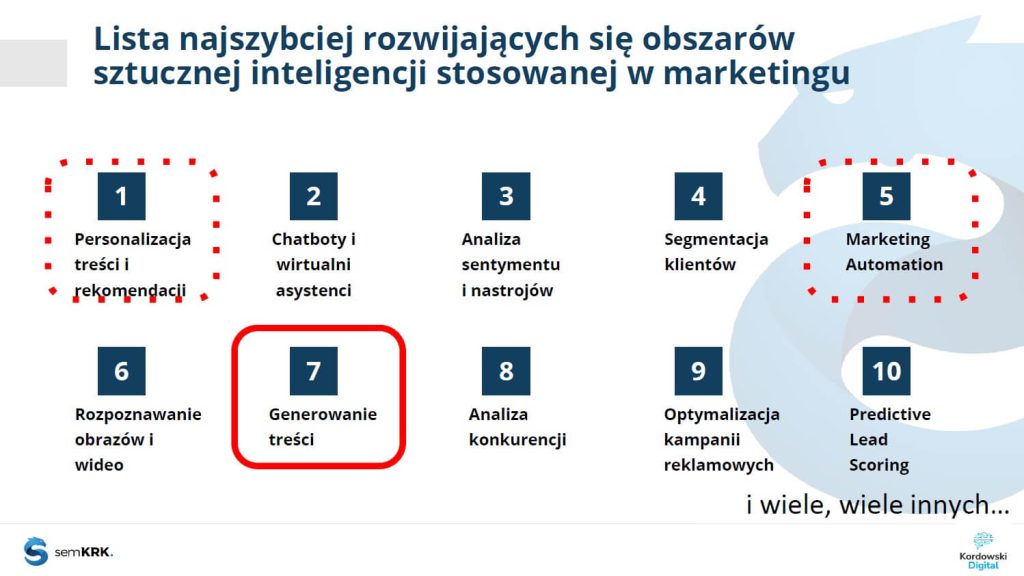 Lista najszybciej rozwijających się obszarów sztucznej inteligencji stosowanej w marketingu

1
Personalizacja treści i rekomendacji

2
Chatboty i wirtualni asystenci

3
Analiza sentymentu i nastrojów

4
Segmentacja klientów

5
Marketing Automation

6
Rozpoznawanie obrazów i wideo

7
Generowanie treści

8
Analiza konkurencji

9
Optymalizacja kampanii reklamowych

10
Predictive Lead Scoring

i wiele, wiele innych...

semKRK.

Kordowski Digital